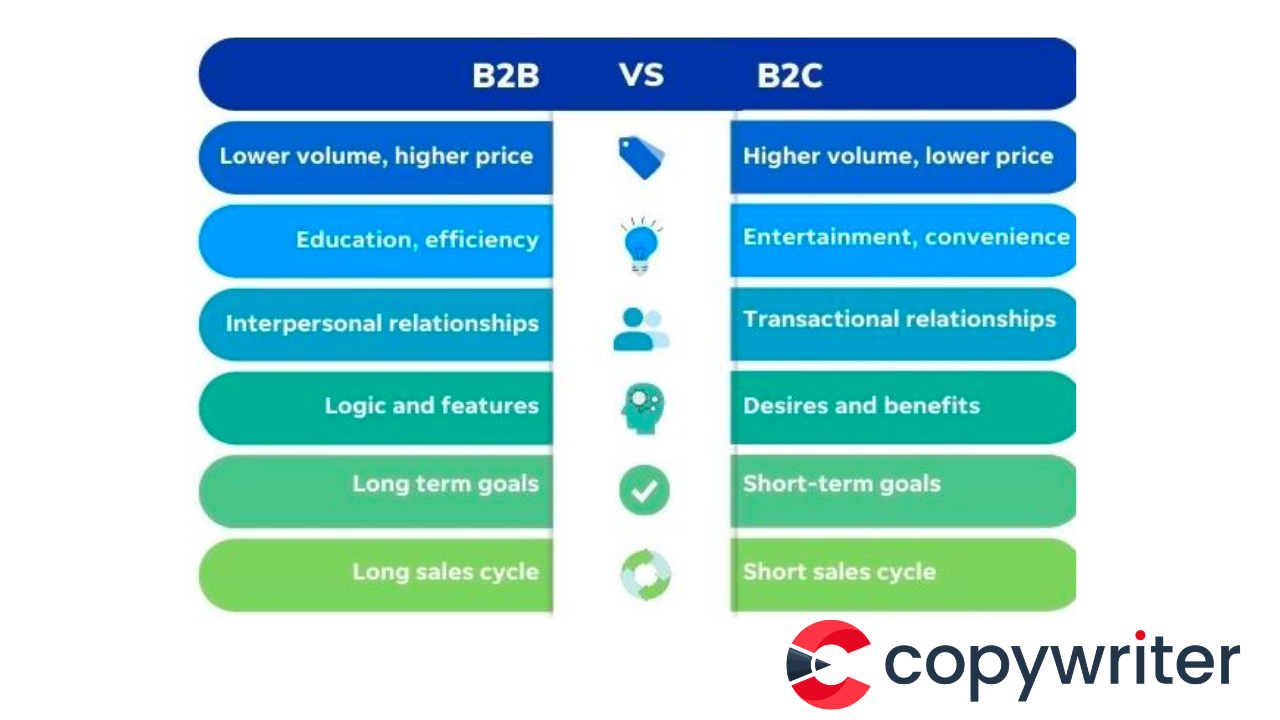 | B2B | VS | B2C |
|---|---|---|
| Lower volume, higher price | | Higher volume, lower price |
| Education, efficiency | | Entertainment, convenience |
| Interpersonal relationships | | Transactional relationships |
| Logic and features | | Desires and benefits |
| Long term goals | | Short-term goals |
| Long sales cycle | | Short sales cycle |

copywriter